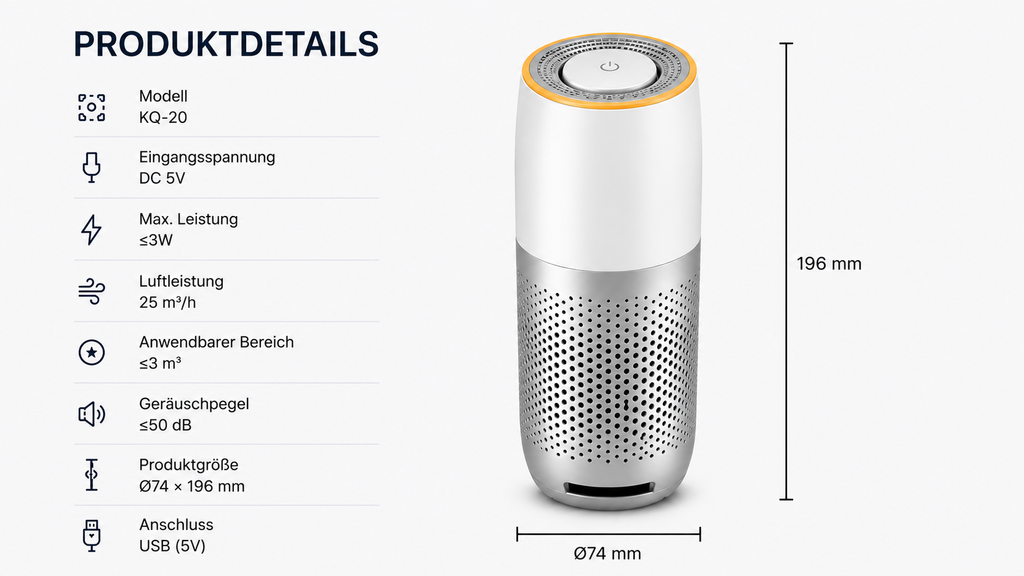 PRODUKTDETAILS

Modell
KQ-20

Eingangsspannung
DC 5V

Max. Leistung
≤3W

Luftleistung
25 m³/h

Anwendbarer Bereich
≤3 m³

Geräuschpegel
≤50 dB

Produktgröße
Ø74 × 196 mm

Anschluss
USB (5V)

196 mm

Ø74 mm